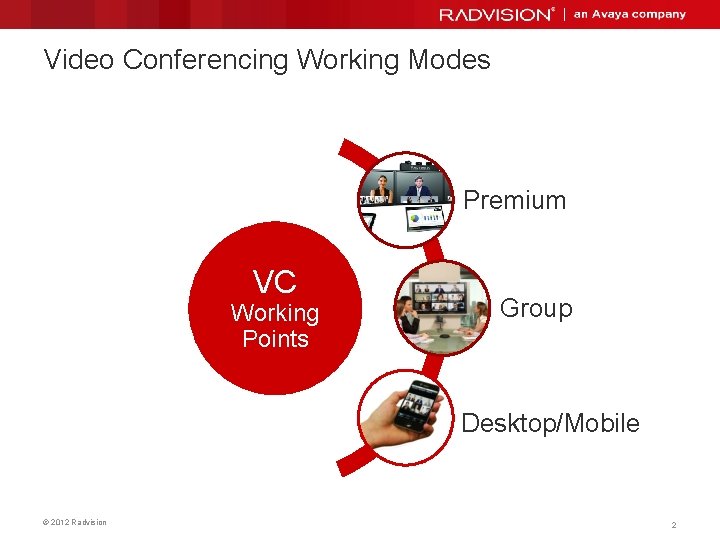 RADVISION® | an Avaya company

Video Conferencing Working Modes

VC
Working
Points

Premium

Group

Desktop/Mobile

© 2012 Radvision

2